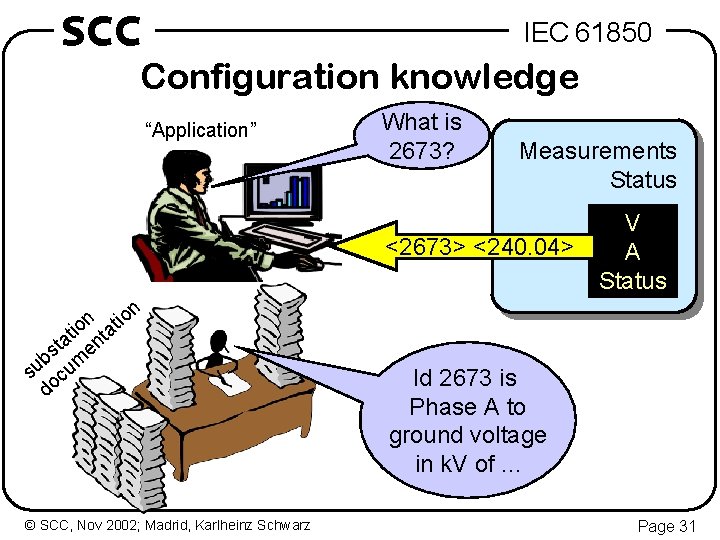 SCC

IEC 61850

Configuration knowledge

"Application"

What is 2673?

Measurements Status

V
A
Status

<2673> <240.04>

substation documentation

Id 2673 is Phase A to ground voltage in kV of ...

© SCC, Nov 2002; Madrid, Karlheinz Schwarz

Page 31